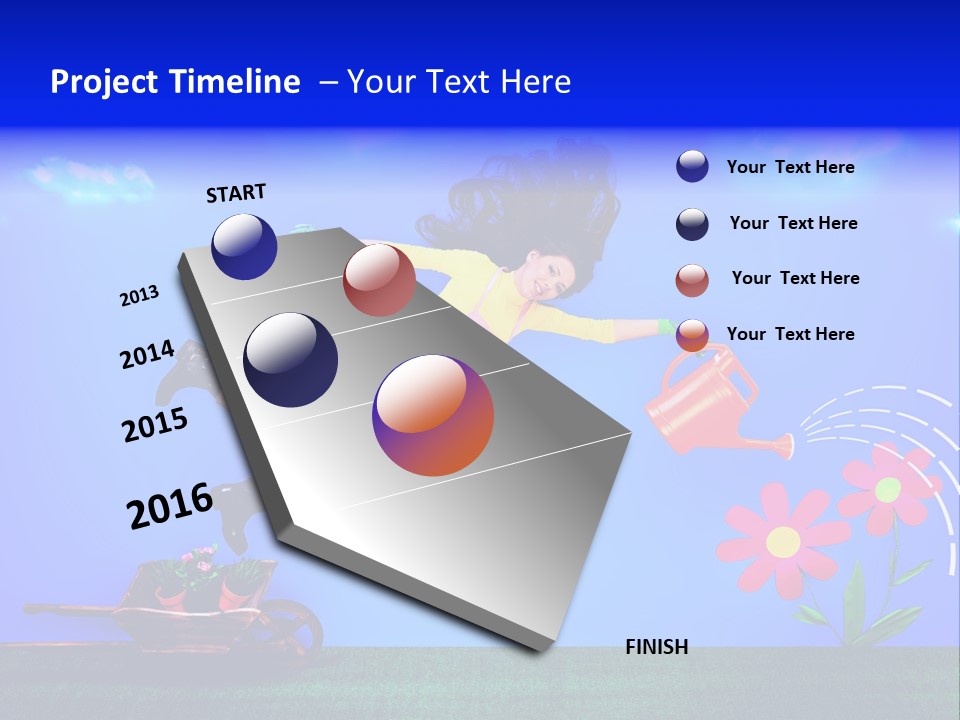 Project Timeline – Your Text Here

START

2013

2014

2015

2016

FINISH

Your Text Here

Your Text Here

Your Text Here

Your Text Here